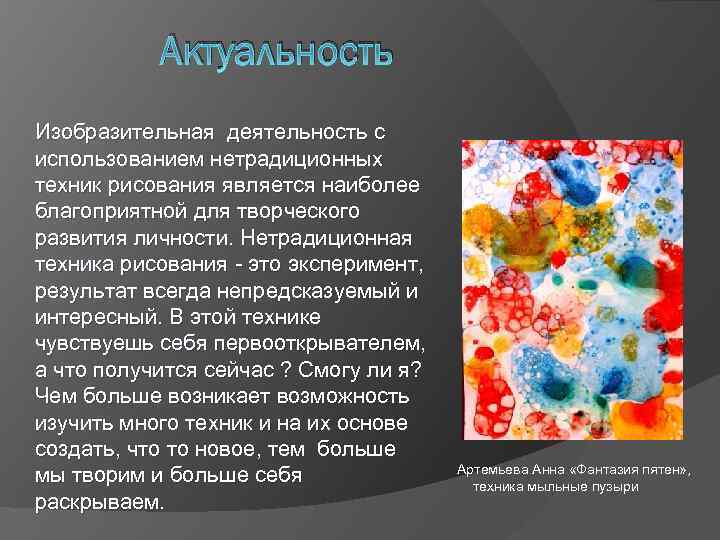 Актуальность

Изобразительная  деятельность с использованием нетрадиционных техник рисования является наиболее благоприятной для творческого развития личности. Нетрадиционная техника рисования - это эксперимент, результат всегда непредсказуемый и интересный. В этой технике чувствуешь себя первооткрывателем, а что получится сейчас ? Смогу ли я? Чем больше возникает возможность изучить много техник и на их основе создать, что то новое, тем  больше мы творим и больше себя раскрываем.

Артемьева Анна «Фантазия пятен», техника мыльные пузыри